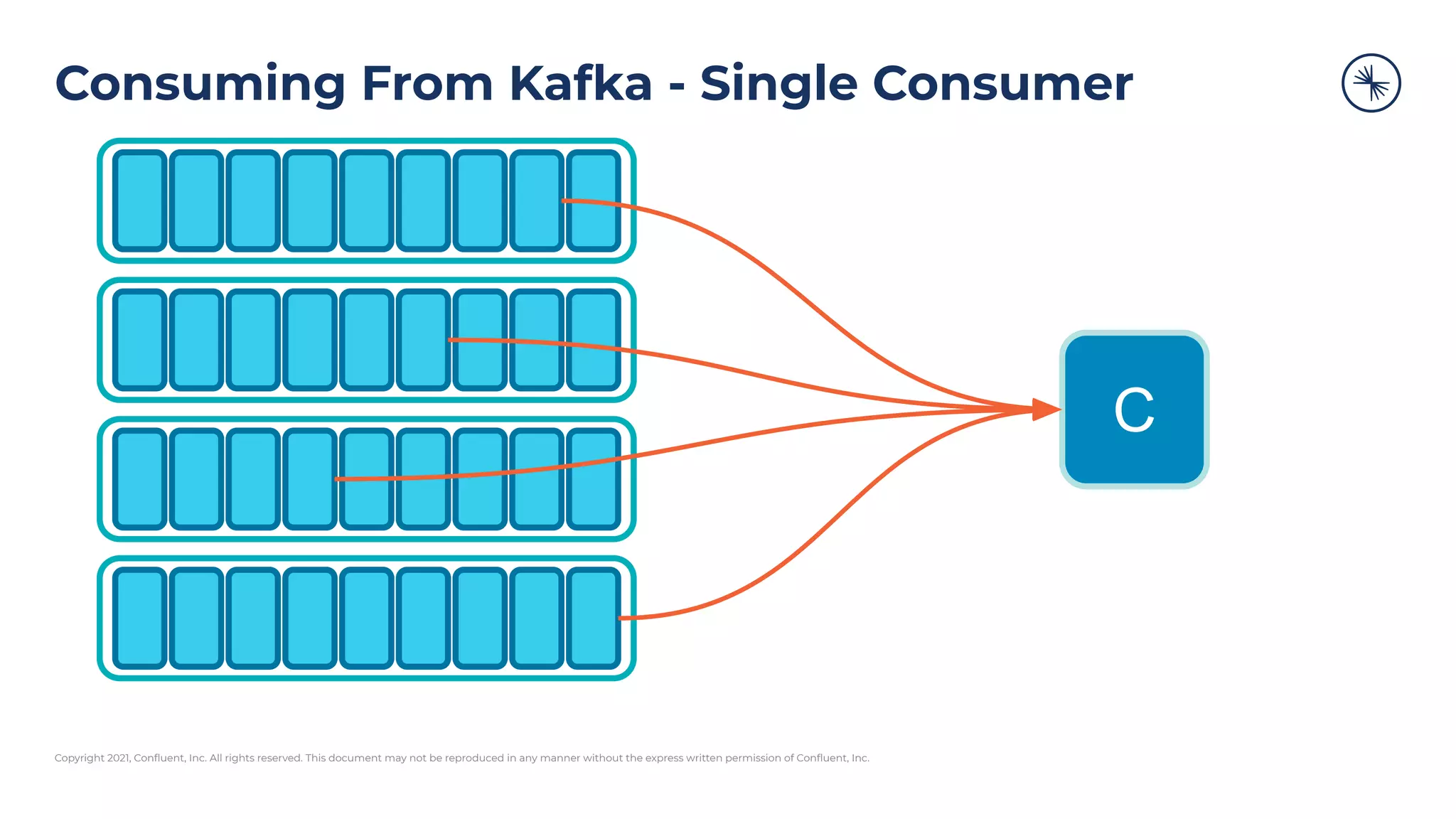 Consuming From Kafka - Single Consumer

C

Copyright 2021, Confluent, Inc. All rights reserved. This document may not be reproduced in any manner without the express written permission of Confluent, Inc.